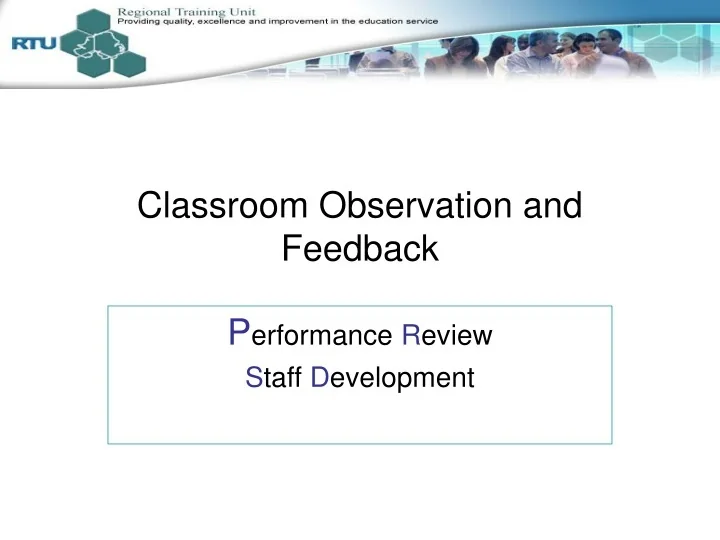 RTU
Regional Training Unit
Providing quality, excellence and improvement in the education service

Classroom Observation and Feedback

Performance Review
Staff Development